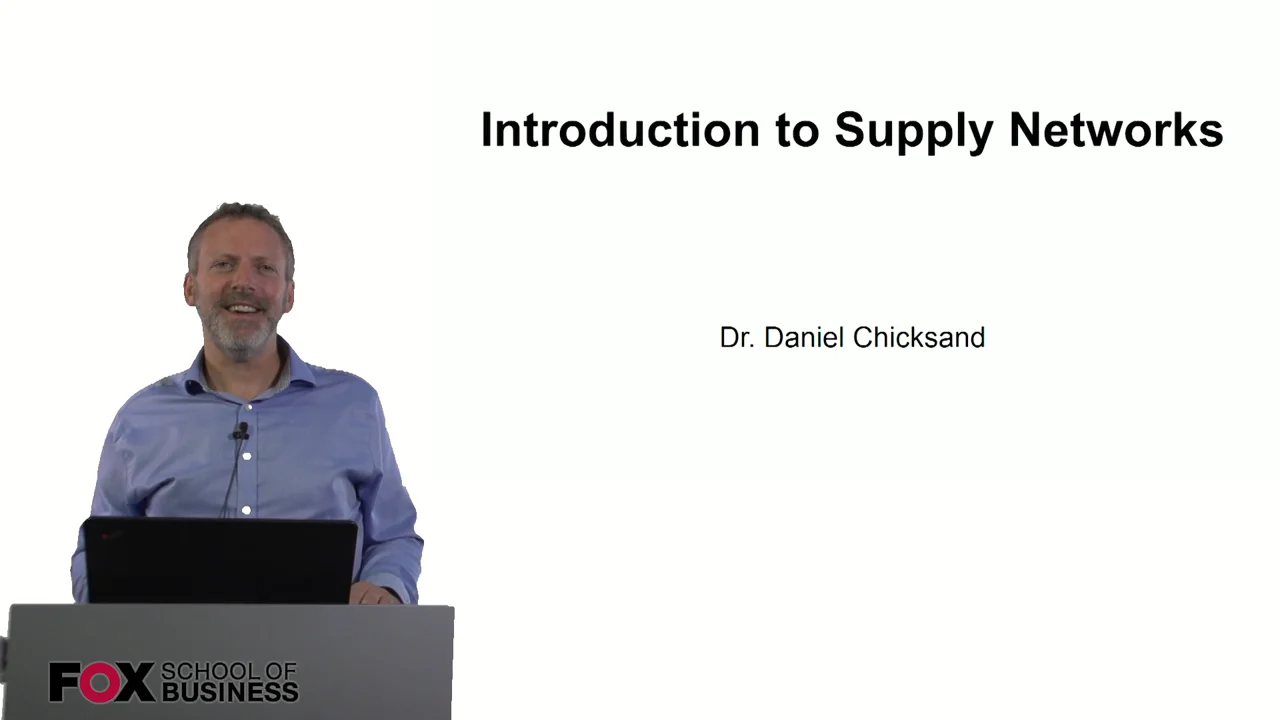 Introduction to Supply Networks

Dr. Daniel Chicksand

FOX SCHOOL OF BUSINESS